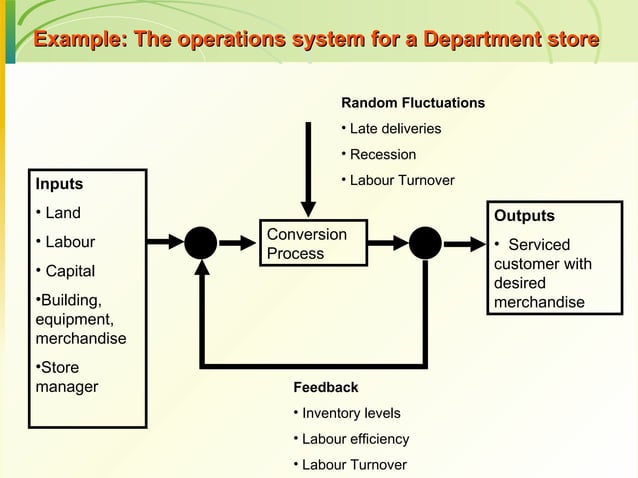 Example: The operations system for a Department store

Random Fluctuations
• Late deliveries
• Recession
• Labour Turnover

Inputs
• Land
• Labour
• Capital
•Building, equipment, merchandise
•Store manager

Conversion Process

Outputs
• Serviced customer with desired merchandise

Feedback
• Inventory levels
• Labour efficiency
• Labour Turnover